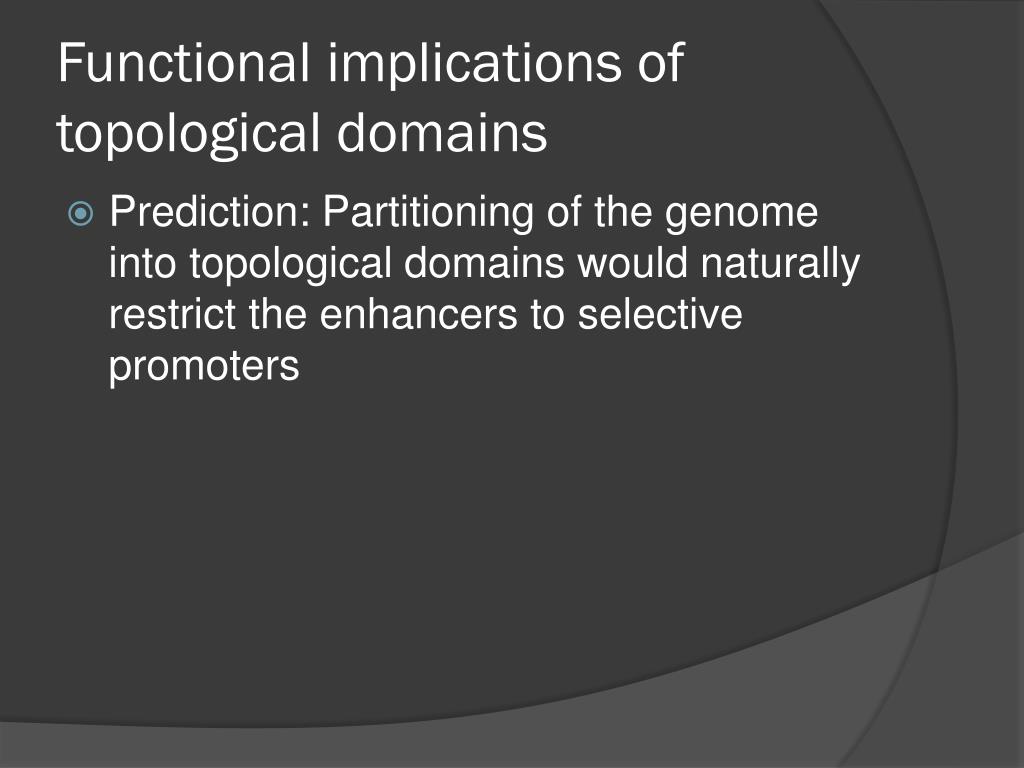 Functional implications of topological domains

Prediction: Partitioning of the genome into topological domains would naturally restrict the enhancers to selective promoters